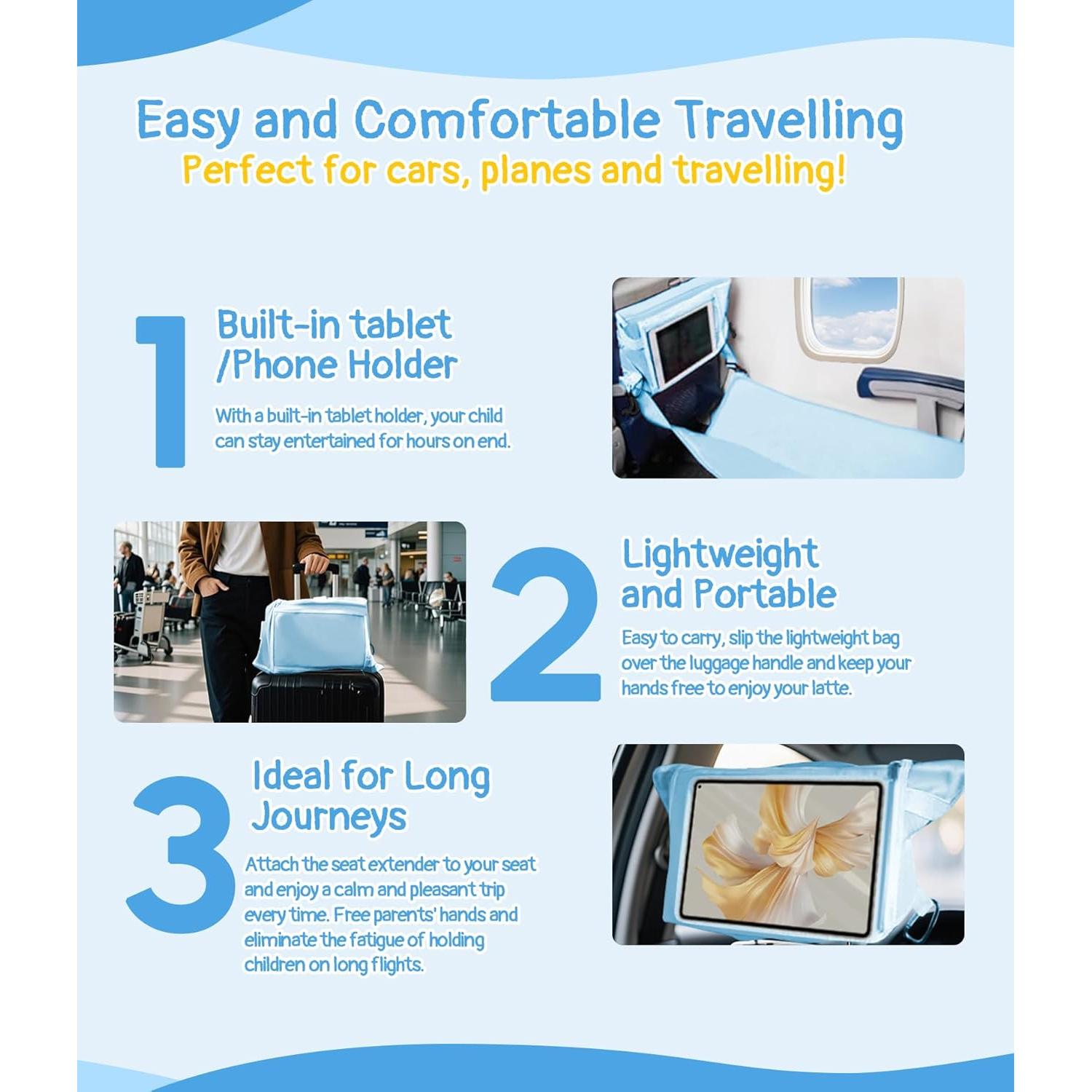 Easy and Comfortable Travelling
Perfect for cars, planes and travelling!

1

Built-in tablet /Phone Holder

With a built-in tablet holder, your child can stay entertained for hours on end.

2

Lightweight and Portable

Easy to carry, slip the lightweight bag over the luggage handle and keep your hands free to enjoy your latte.

3

Ideal for Long Journeys

Attach the seat extender to your seat and enjoy a calm and pleasant trip every time. Free parents' hands and eliminate the fatigue of holding children on long flights.